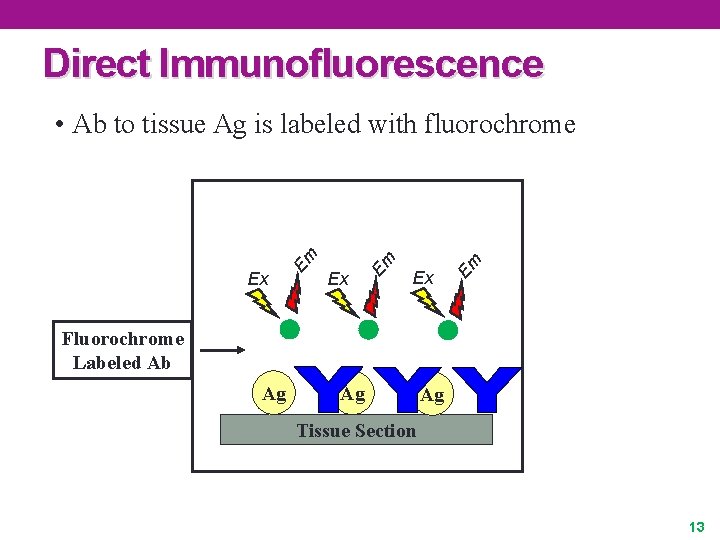 Direct Immunofluorescence

• Ab to tissue Ag is labeled with fluorochrome

Ex
Em
Ex
Em
Ex
Em

Fluorochrome Labeled Ab

Ag
Ag
Ag

Tissue Section

13